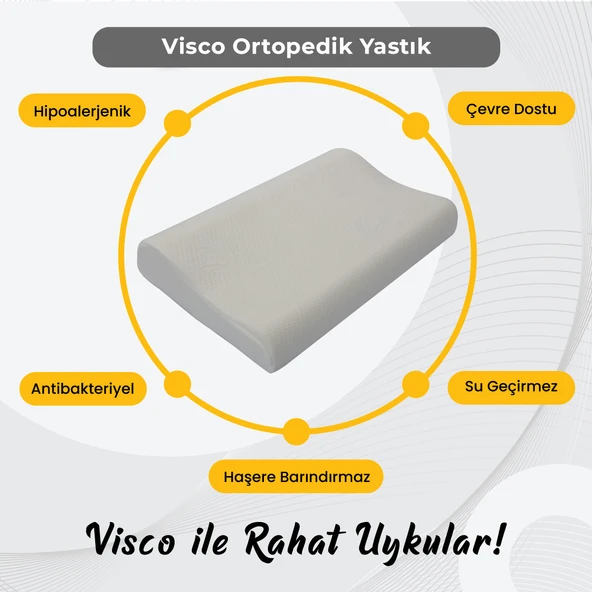 Visco Ortopedik Yastık

Hipoalerjenik

Çevre Dostu

Antibakteriyel

Su Geçirmez

Haşere Barındırmaz

Visco ile Rahat Uykular!